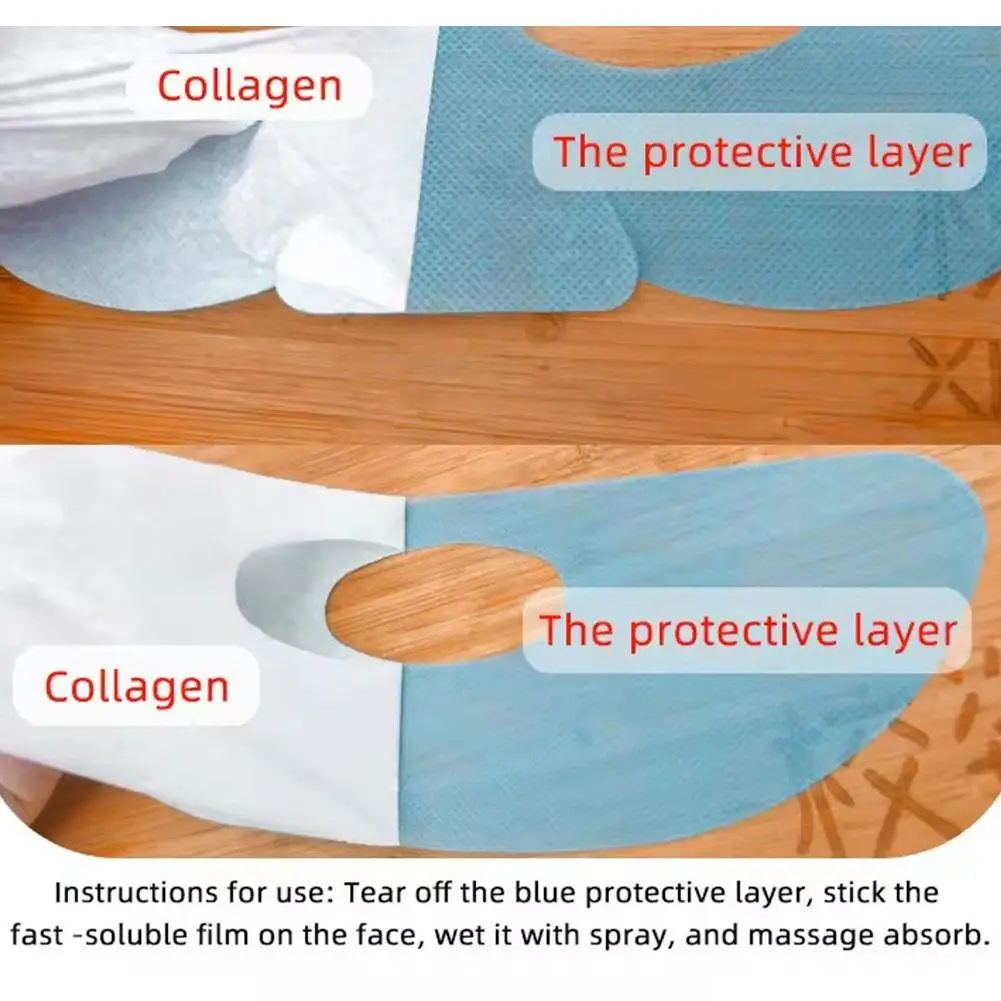 Collagen

The protective layer

The protective layer

Collagen

Instructions for use: Tear off the blue protective layer, stick the fast -soluble film on the face, wet it with spray, and massage absorb.